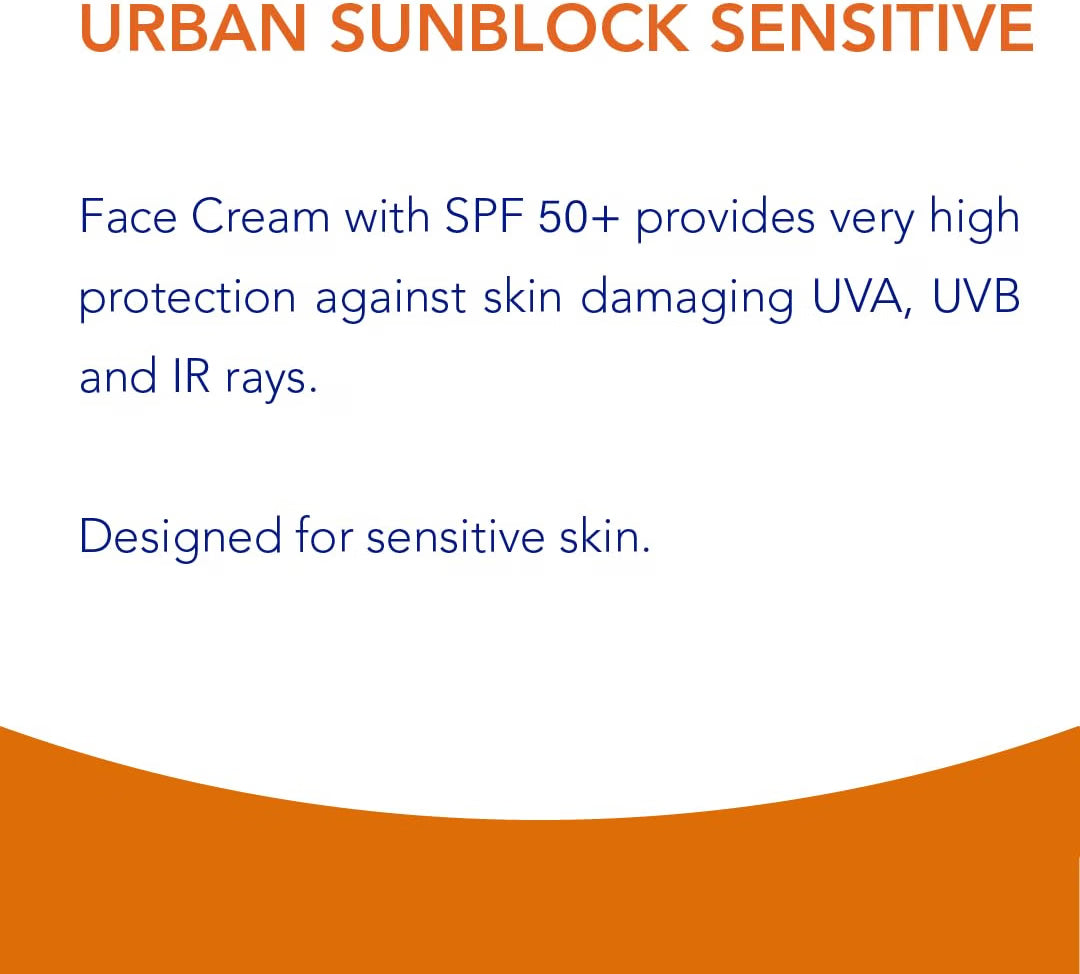 URBAN SUNBLOCK SENSITIVE

Face Cream with SPF 50+ provides very high protection against skin damaging UVA, UVB and IR rays.

Designed for sensitive skin.